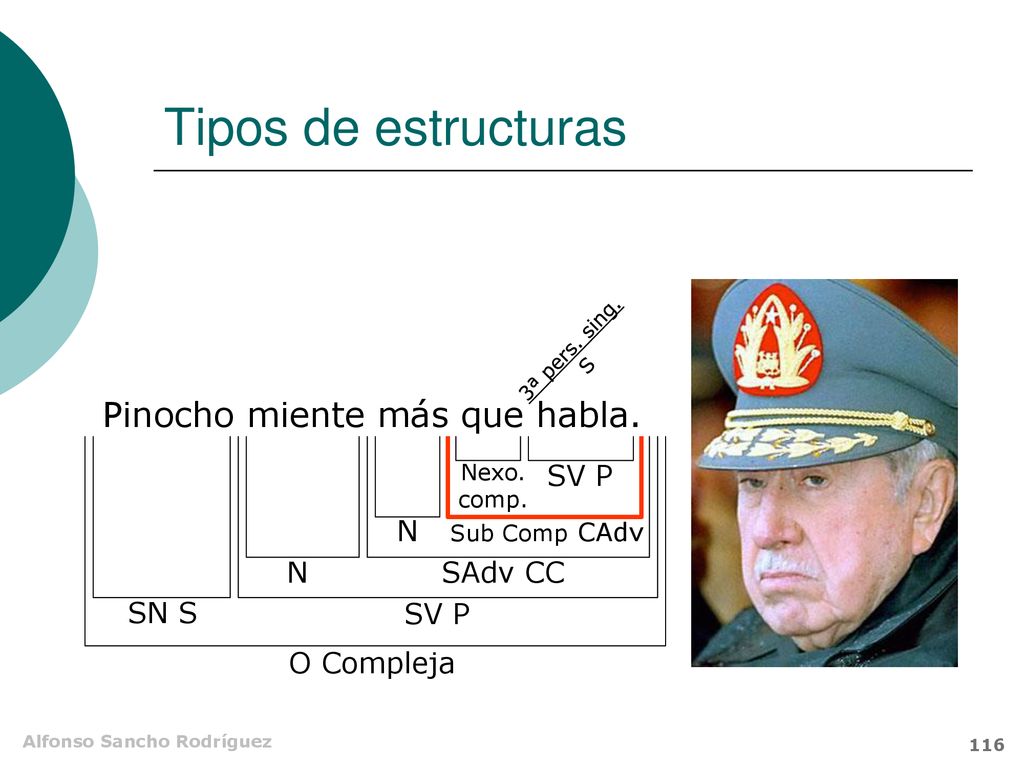 Tipos de estructuras

3ª pers. sing.
S

Pinocho miente más que habla.

Nexo. comp.

SV P

N

Sub Comp CAdv

N

SAdv CC

SN S

SV P

O Compleja

Alfonso Sancho Rodríguez

116